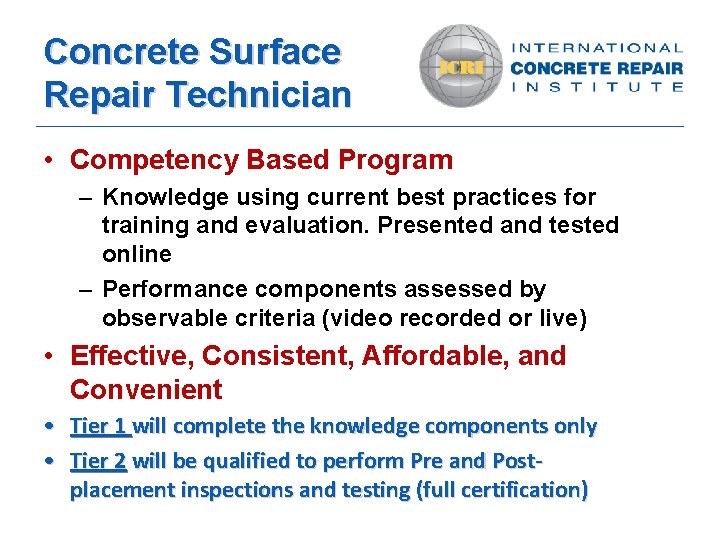 Concrete Surface Repair Technician

ICRI INTERNATIONAL CONCRETE REPAIR INSTITUTE

• Competency Based Program
– Knowledge using current best practices for training and evaluation. Presented and tested online
– Performance components assessed by observable criteria (video recorded or live)
• Effective, Consistent, Affordable, and Convenient
• Tier 1 will complete the knowledge components only
• Tier 2 will be qualified to perform Pre and Post-placement inspections and testing (full certification)